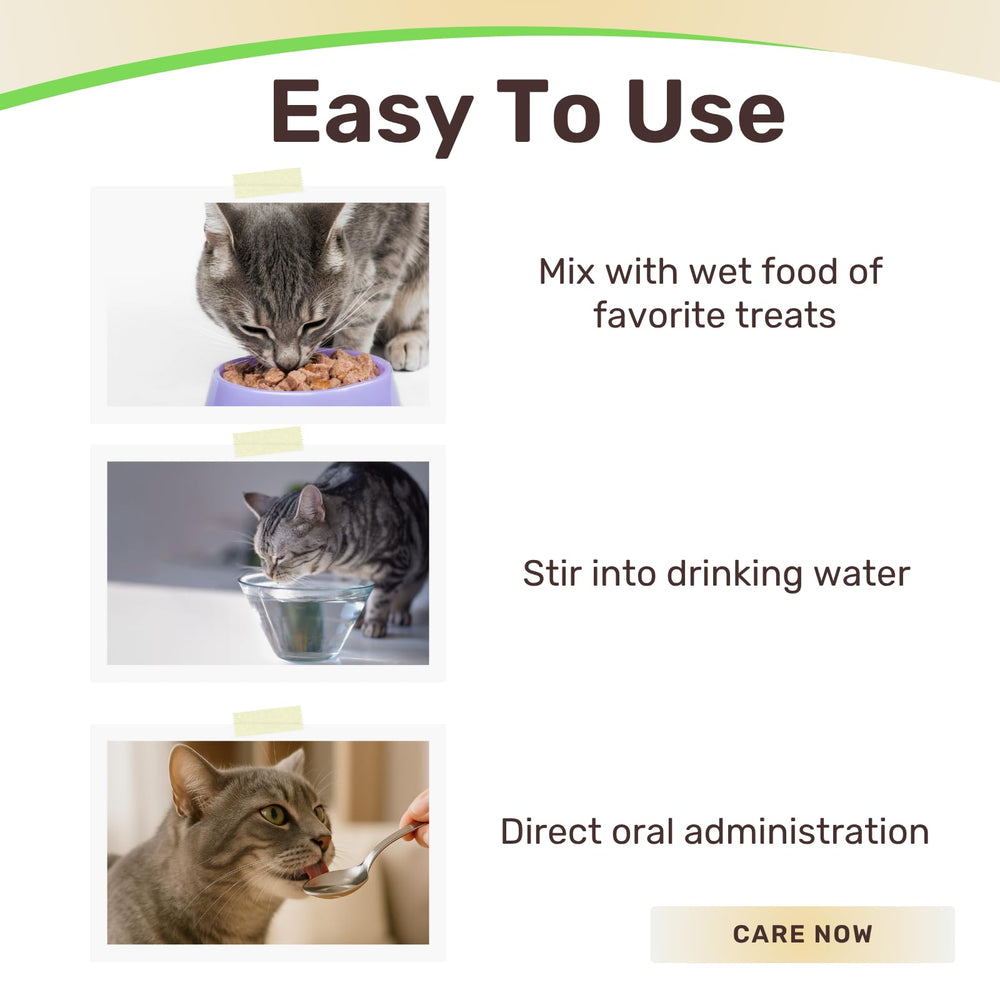 Easy To Use

Mix with wet food of favorite treats

Stir into drinking water

Direct oral administration

CARE NOW